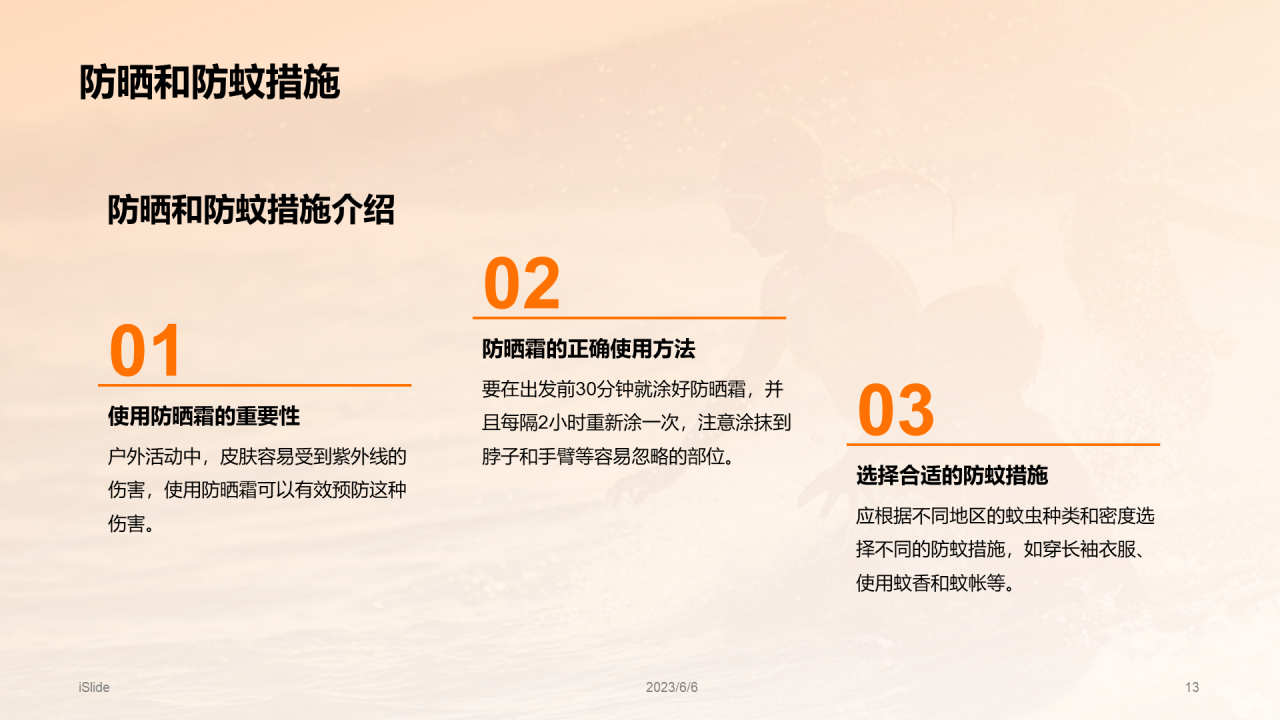 防晒和防蚊措施

防晒和防蚊措施介绍

01

使用防晒霜的重要性

户外活动中，皮肤容易受到紫外线的伤害，使用防晒霜可以有效预防这种伤害。

02

防晒霜的正确使用方法

要在出发前30分钟就涂好防晒霜，并且每隔2小时重新涂一次，注意涂抹到脖子和手臂等容易忽略的部位。

03

选择合适的防蚊措施

应根据不同地区的蚊虫种类和密度选择不同的防蚊措施，如穿长袖衣服、使用蚊香和蚊帐等。

iSlide

2023/6/6

13